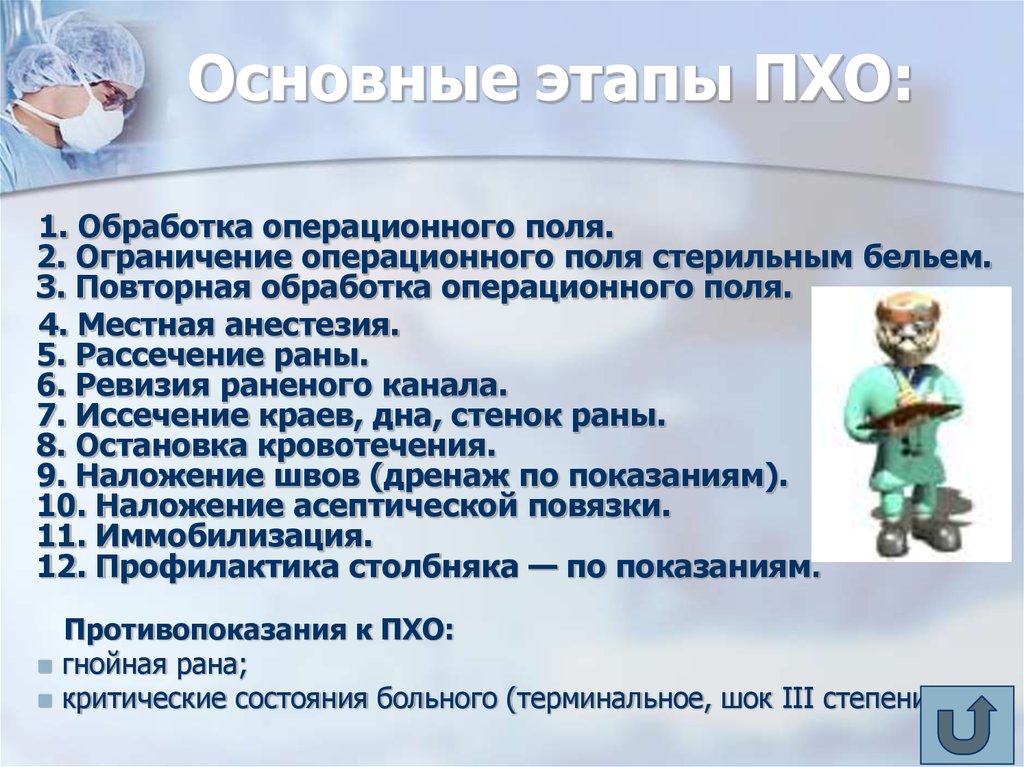 Основные этапы ПХО:

1. Обработка операционного поля.
2. Ограничение операционного поля стерильным бельем.
3. Повторная обработка операционного поля.
4. Местная анестезия.
5. Рассечение раны.
6. Ревизия раненого канала.
7. Иссечение краев, дна, стенок раны.
8. Остановка кровотечения.
9. Наложение швов (дренаж по показаниям).
10. Наложение асептической повязки.
11. Иммобилизация.
12. Профилактика столбняка — по показаниям.

Противопоказания к ПХО:
гнойная рана;
критические состояния больного (терминальное, шок III степени